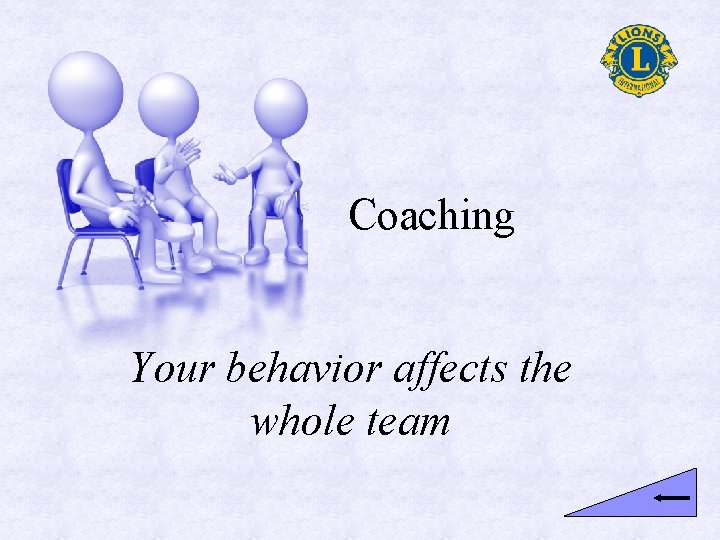 LIONS
L
INTERNATIONAL

Coaching

Your behavior affects the whole team